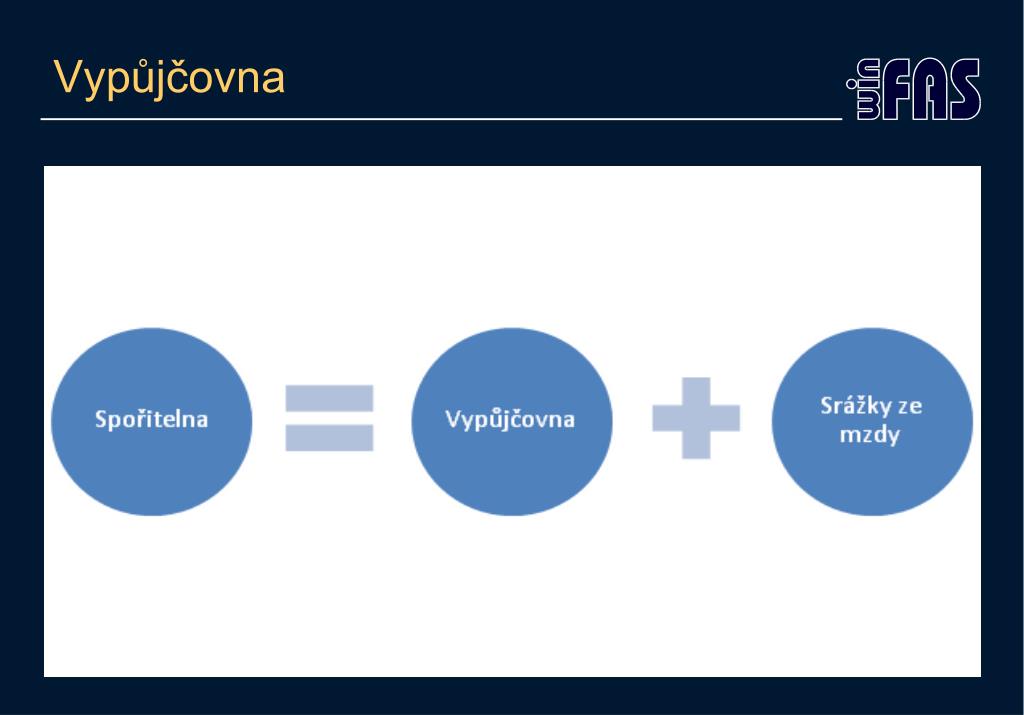 Vypůjčovna

winFAS

Spořitelna

Vypůjčovna

Srážky ze mzdy